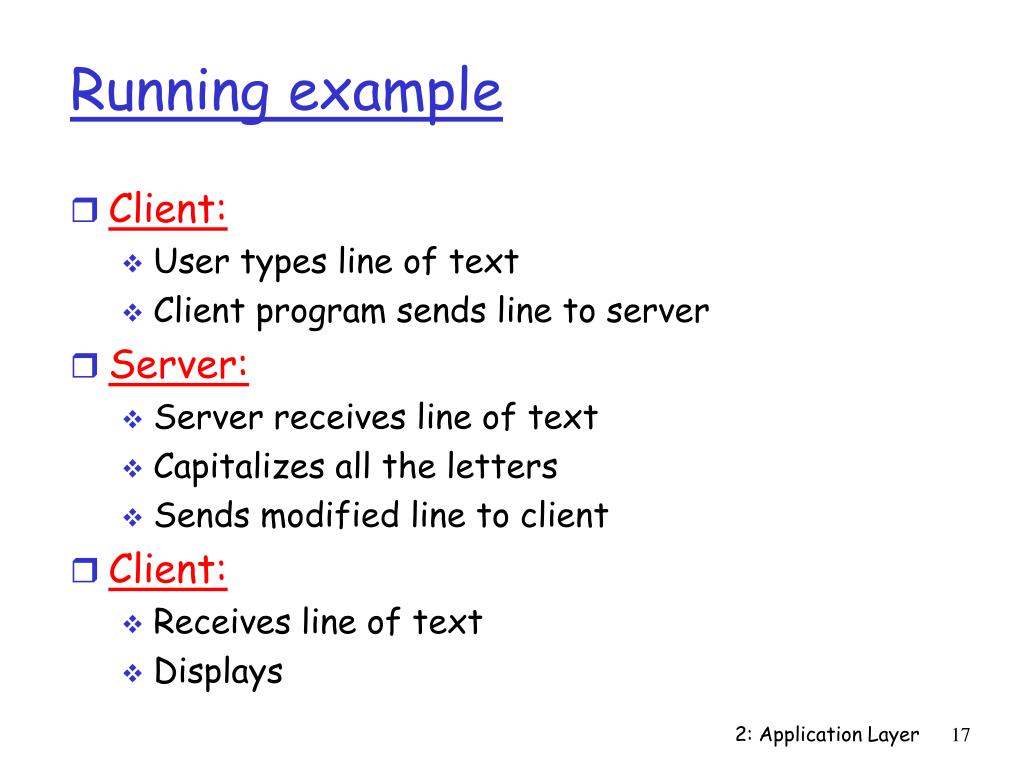 Running example

Client:
User types line of text
Client program sends line to server

Server:
Server receives line of text
Capitalizes all the letters
Sends modified line to client

Client:
Receives line of text
Displays

2: Application Layer 17